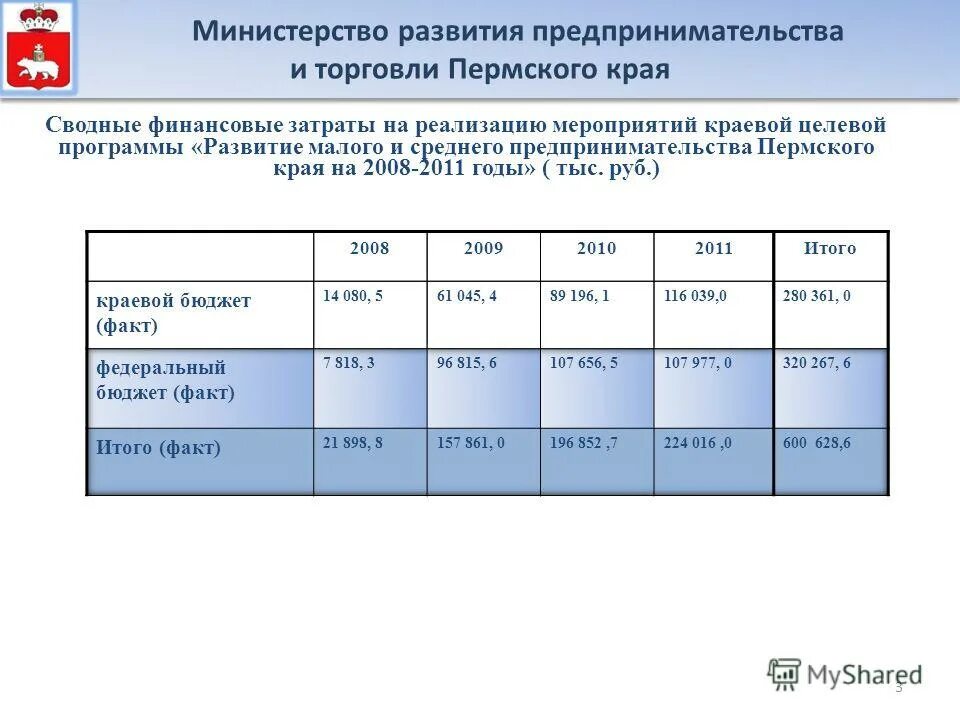 Министерство развития предпринимательства и торговли Пермского края

Сводные финансовые затраты на реализацию мероприятий краевой целевой программы «Развитие малого и среднего предпринимательства Пермского края на 2008-2011 годы» ( тыс. руб.)

| | 2008 | 2009 | 2010 | 2011 | Итого |
|---|---|---|---|---|---|
| краевой бюджет (факт) | 14 080, 5 | 61 045, 4 | 89 196, 1 | 116 039,0 | 280 361, 0 |
| федеральный бюджет (факт) | 7 818, 3 | 96 815, 6 | 107 656, 5 | 107 977, 0 | 320 267, 6 |
| Итого (факт) | 21 898, 8 | 157 861, 0 | 196 852 ,7 | 224 016 ,0 | 600 628,6 |

MyShared

3